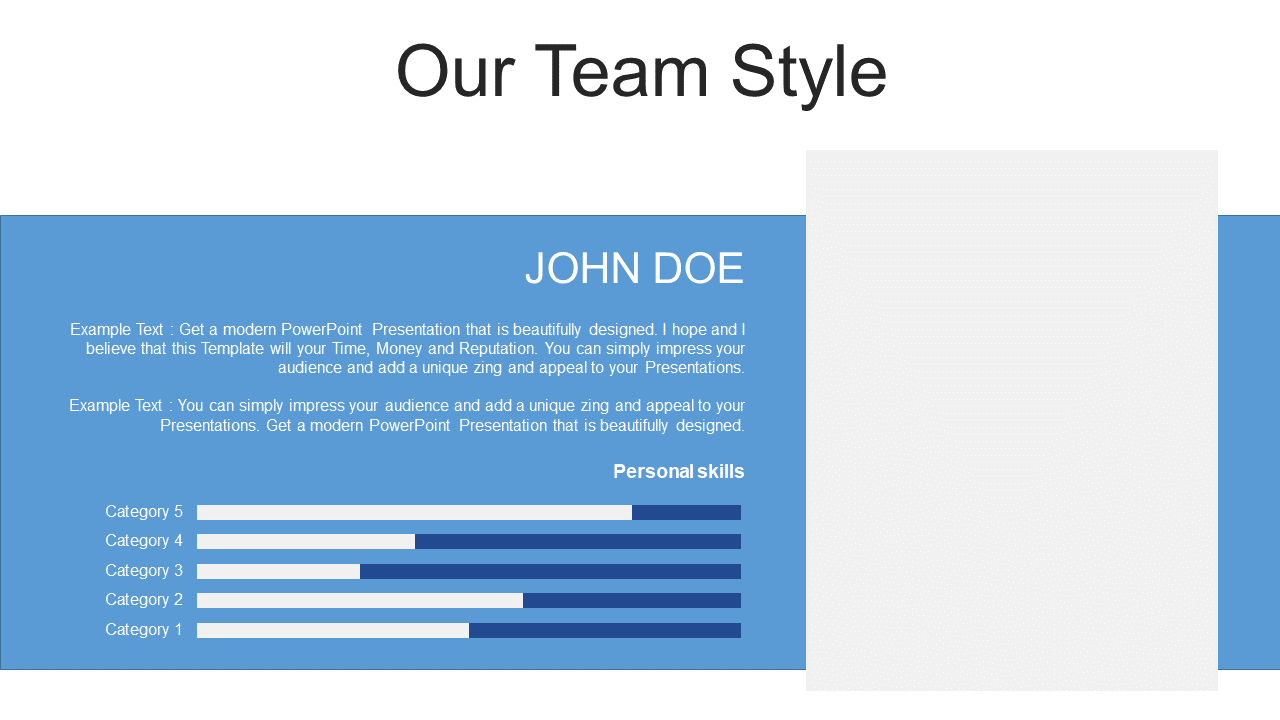 Our Team Style

JOHN DOE

Example Text : Get a modern PowerPoint Presentation that is beautifully designed. I hope and I believe that this Template will your Time, Money and Reputation. You can simply impress your audience and add a unique zing and appeal to your Presentations.

Example Text : You can simply impress your audience and add a unique zing and appeal to your Presentations. Get a modern PowerPoint Presentation that is beautifully designed.

Personal skills

Category 5
Category 4
Category 3
Category 2
Category 1